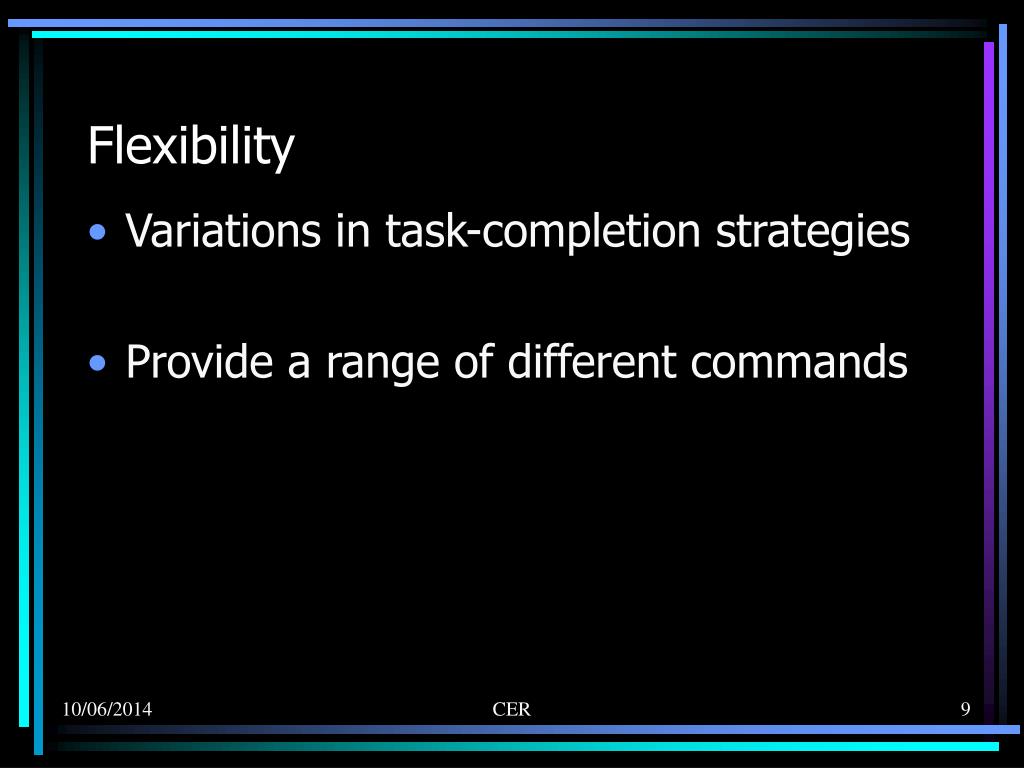 Flexibility

• Variations in task-completion strategies

• Provide a range of different commands

10/06/2014 CER 9